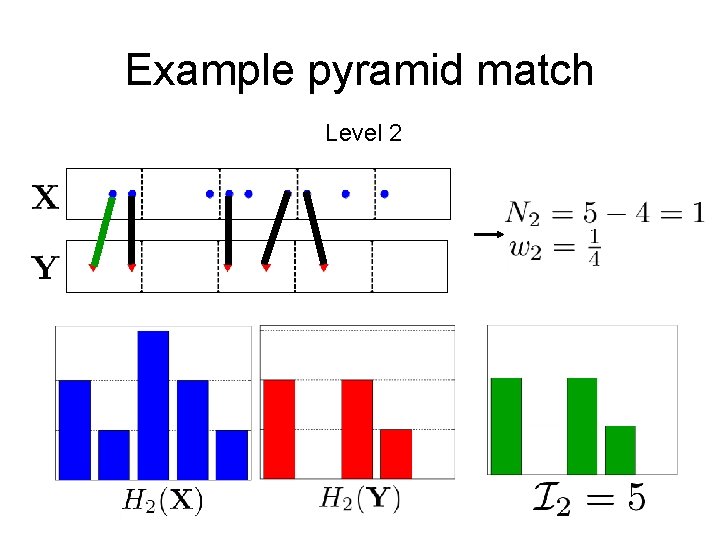 Example pyramid match

Level 2

$\mathbf{X}$

$\mathbf{Y}$

$N_2 = 5 - 4 = 1$
$w_2 = \frac{1}{4}$

$H_2(\mathbf{X})$

$H_2(\mathbf{Y})$

$\mathcal{I}_2 = 5$